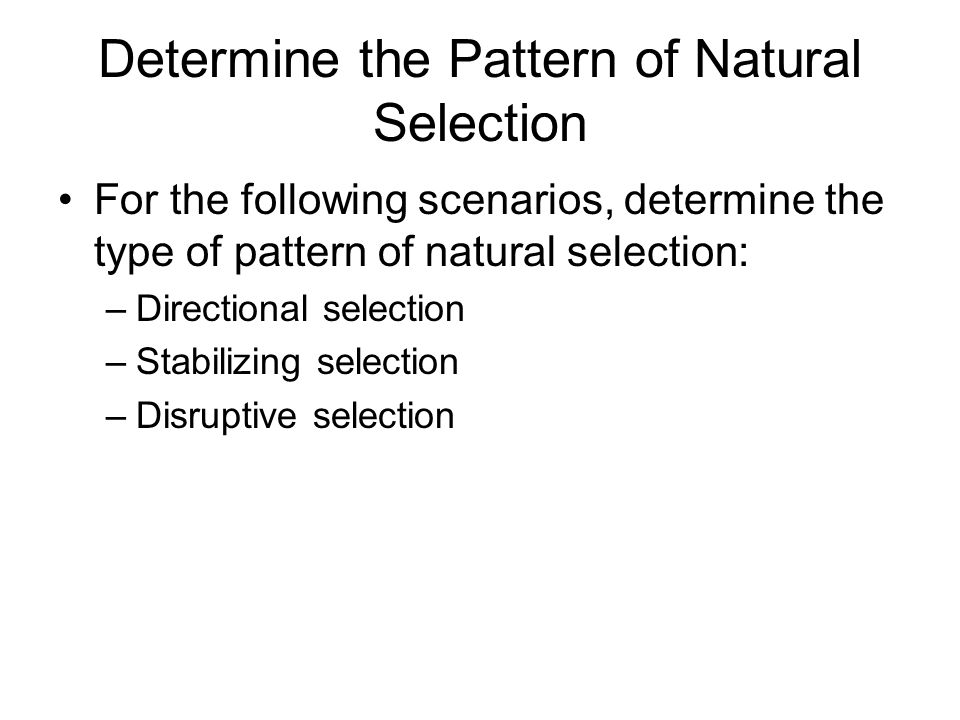 Determine the Pattern of Natural Selection

• For the following scenarios, determine the type of pattern of natural selection:
– Directional selection
– Stabilizing selection
– Disruptive selection